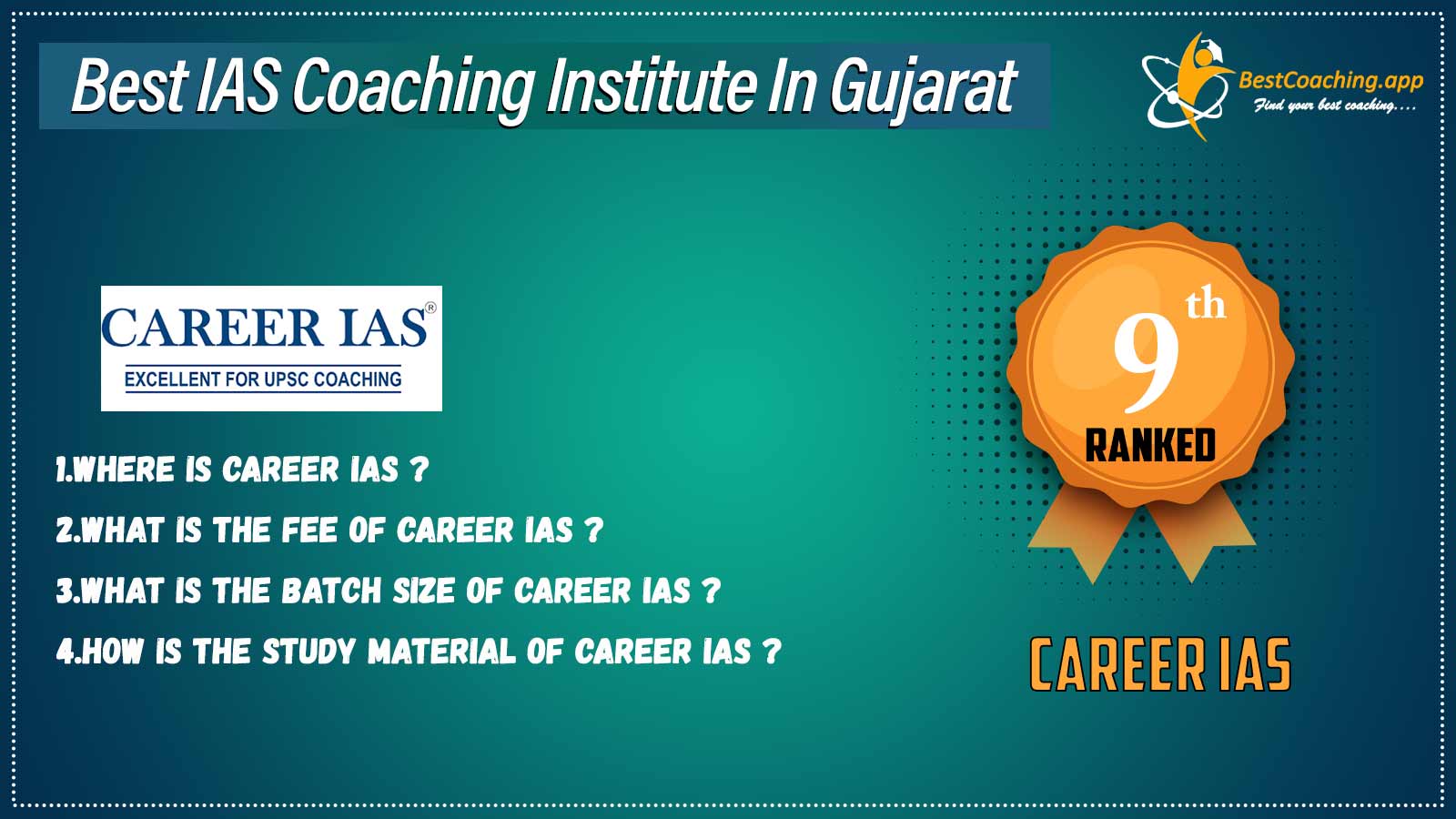 Best IAS Coaching Institute In Gujarat

BestCoaching.app
Find your best coaching....

CAREER IAS®
EXCELLENT FOR UPSC COACHING

1.WHERE IS CAREER IAS ?
2.WHAT IS THE FEE OF CAREER IAS ?
3.WHAT IS THE BATCH SIZE OF CAREER IAS ?
4.HOW IS THE STUDY MATERIAL OF CAREER IAS ?

9th
RANKED

CAREER IAS